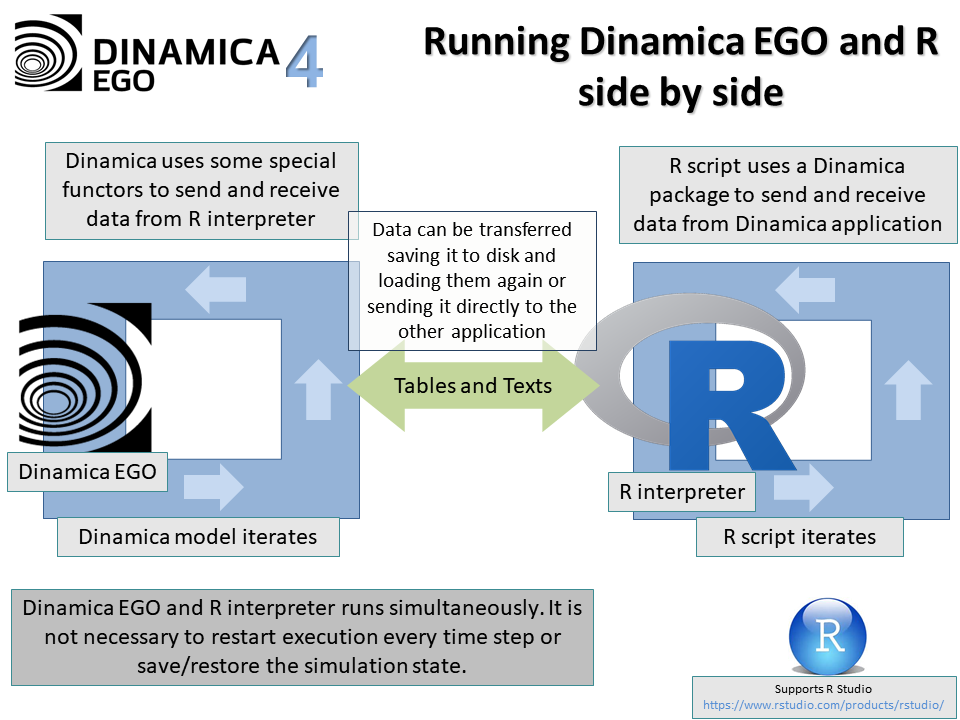 DINAMICA EGO 4

Running Dinamica EGO and R side by side

Dinamica uses some special functors to send and receive data from R interpreter

Data can be transferred saving it to disk and loading them again or sending it directly to the other application

R script uses a Dinamica package to send and receive data from Dinamica application

Tables and Texts

Dinamica EGO

R

R interpreter

Dinamica model iterates

R script iterates

Dinamica EGO and R interpreter runs simultaneously. It is not necessary to restart execution every time step or save/restore the simulation state.

R

Supports R Studio
https://www.rstudio.com/products/rstudio/